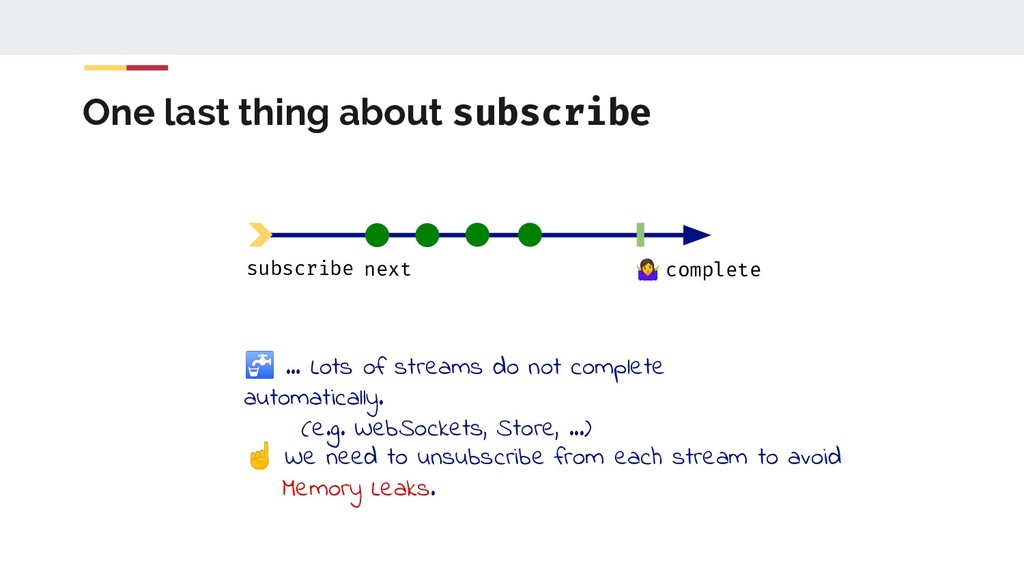 One last thing about subscribe

subscribe next

🤷 complete

🚰 ... Lots of streams do not complete automatically.
(e.g. WebSockets, Store, ...)
☝ We need to unsubscribe from each stream to avoid Memory Leaks.